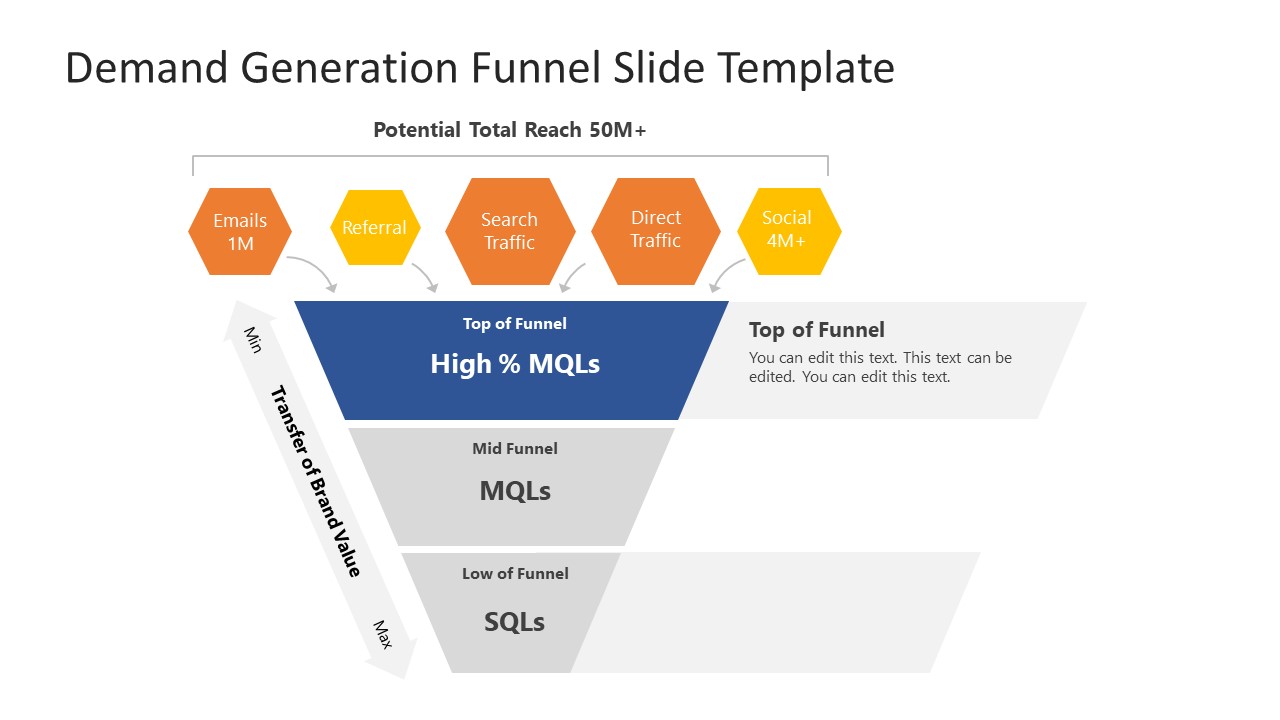 Demand Generation Funnel Slide Template

Potential Total Reach 50M+

Emails 1M

Referral

Search Traffic

Direct Traffic

Social 4M+

Min

Transfer of Brand Value

Max

Top of Funnel

High % MQLs

Top of Funnel

You can edit this text. This text can be edited. You can edit this text.

Mid Funnel

MQLs

Low of Funnel

SQLs